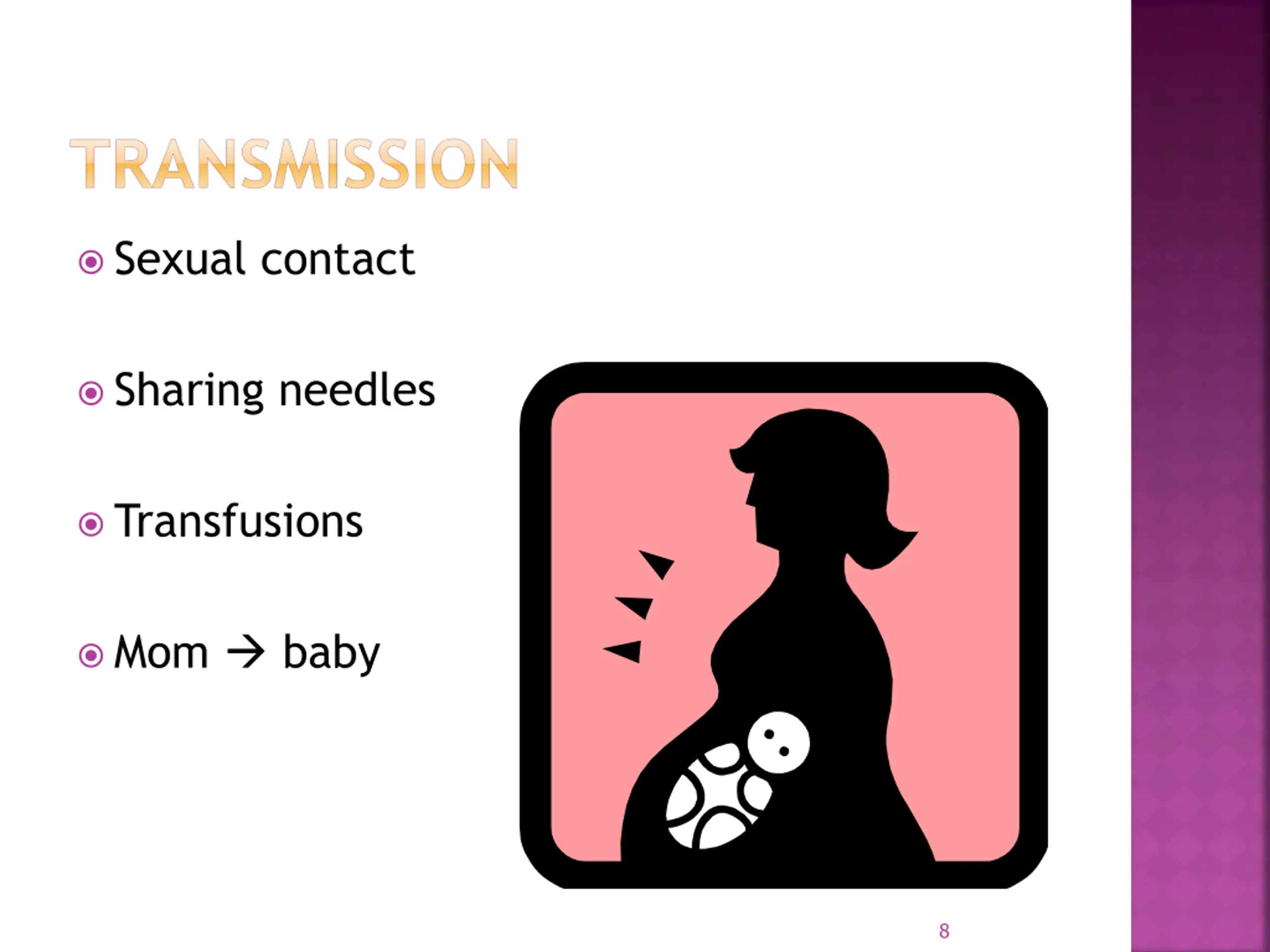 TRANSMISSION

Sexual contact

Sharing needles

Transfusions

Mom → baby

8